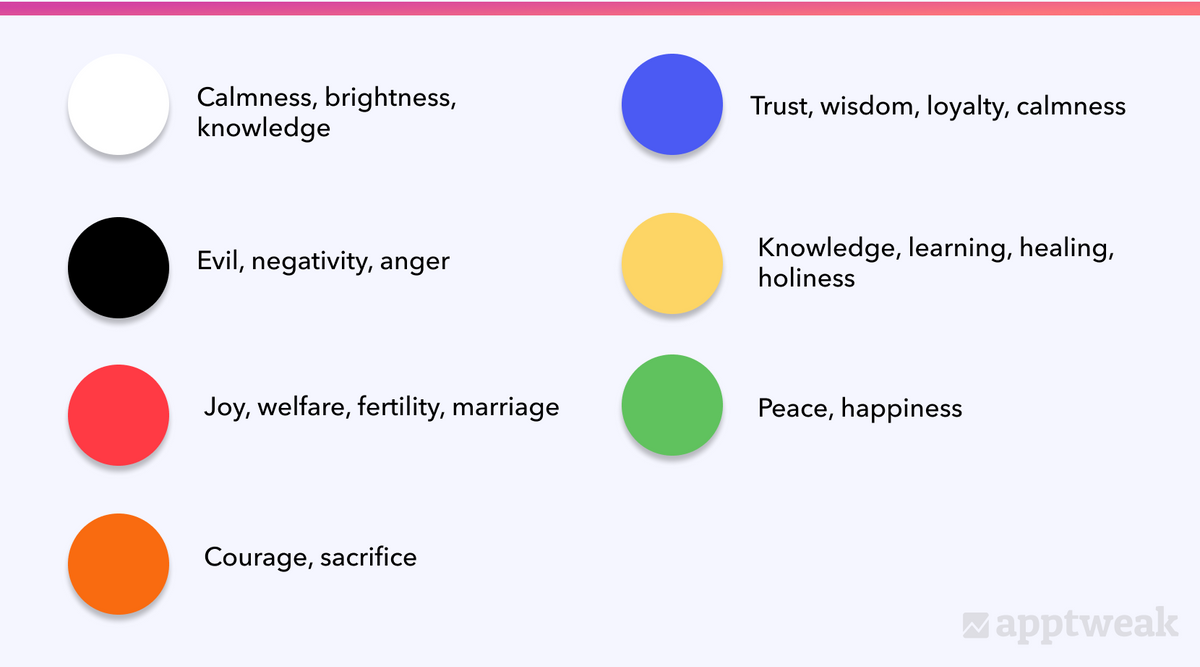 Calmness, brightness, knowledge

Evil, negativity, anger

Joy, welfare, fertility, marriage

Courage, sacrifice

Trust, wisdom, loyalty, calmness

Knowledge, learning, healing, holiness

Peace, happiness

apptweak